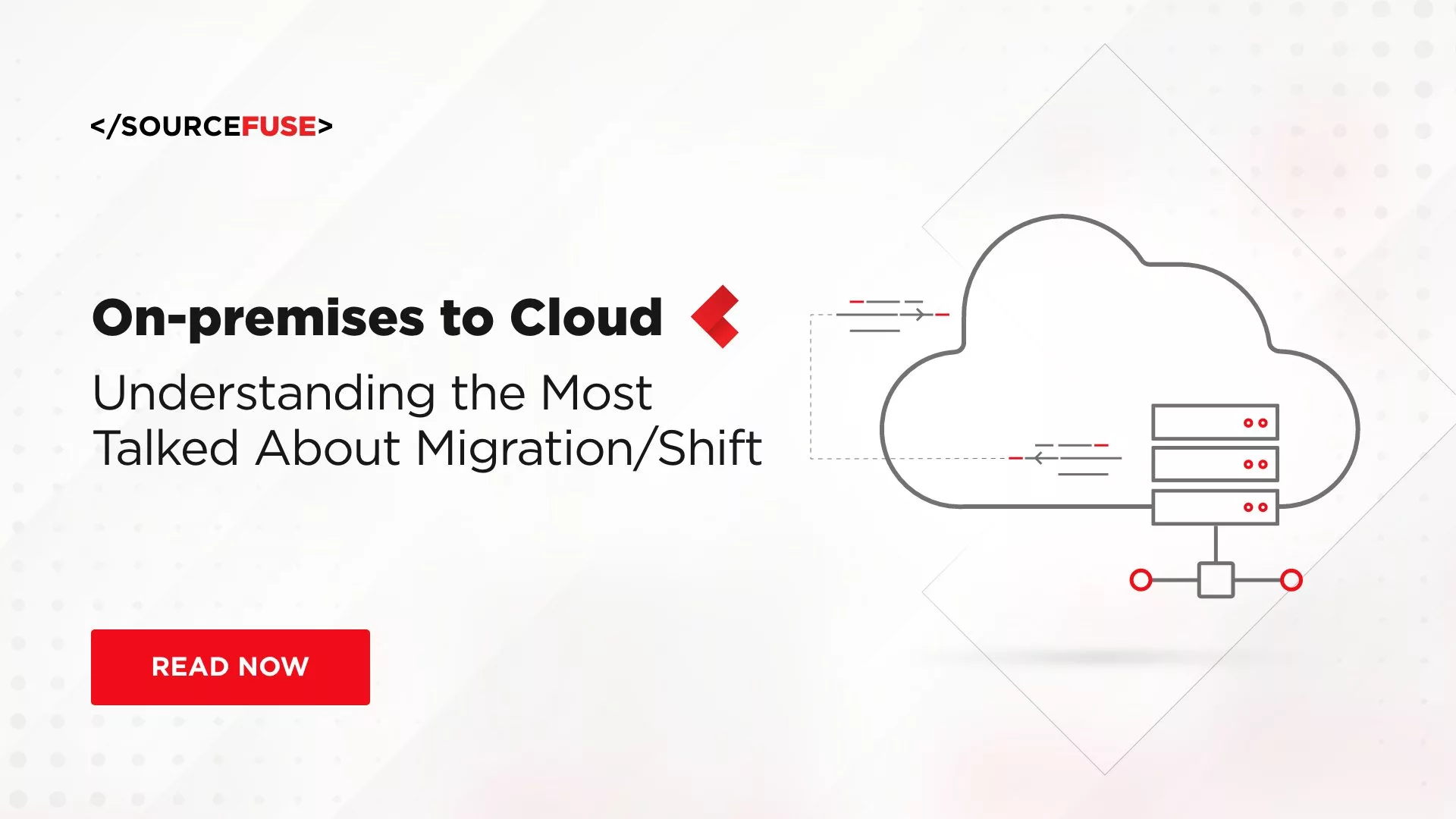 </SOURCEFUSE>

On-premises to Cloud

Understanding the Most Talked About Migration/Shift

READ NOW